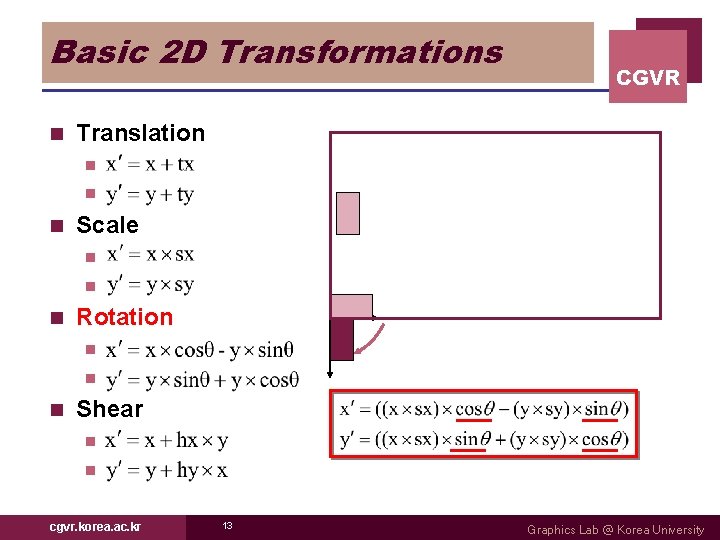 Basic 2D Transformations

CGVR

Translation

$x' = x + tx$

$y' = y + ty$

Scale

$x' = x \times sx$

$y' = y \times sy$

Rotation

$x' = x \times \cos\theta - y \times \sin\theta$

$y' = y \times \sin\theta + y \times \cos\theta$

Shear

$x' = x + hx \times y$

$y' = y + hy \times x$

$x' = ((x \times sx) \times \cos\theta - (y \times sy) \times \sin\theta)$
$y' = ((x \times sx) \times \sin\theta + (y \times sy) \times \cos\theta)$

cgvr.korea.ac.kr

13

Graphics Lab @ Korea University